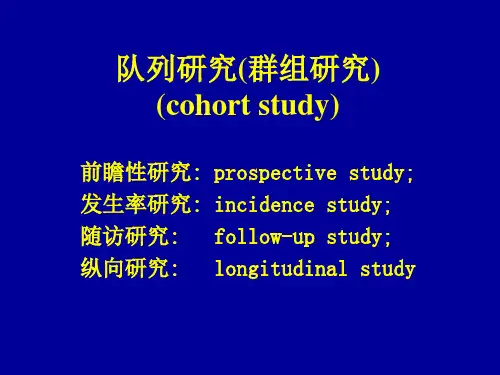 队列研究(群组研究)
(cohort study)

前瞻性研究: prospective study;
发生率研究: incidence study;
随访研究: follow-up study;
纵向研究: longitudinal study